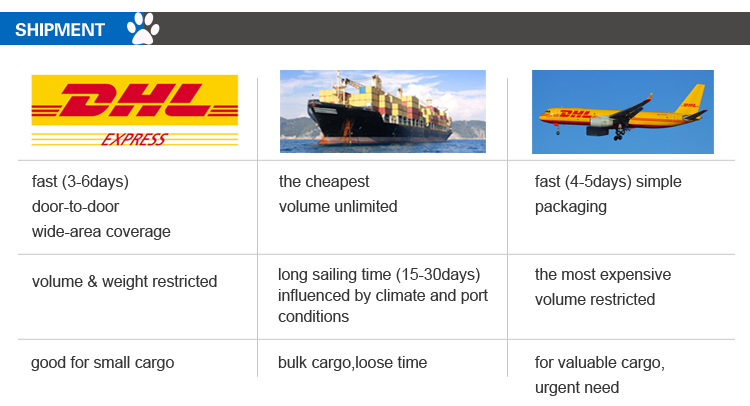 SHIPMENT

| DHL EXPRESS | | DHL |
|---|---|---|
| fast (3-6days) door-to-door wide-area coverage | the cheapest volume unlimited | fast (4-5days) simple packaging |
| volume & weight restricted | long sailing time (15-30days) influenced by climate and port conditions | the most expensive volume restricted |
| good for small cargo | bulk cargo,loose time | for valuable cargo, urgent need |